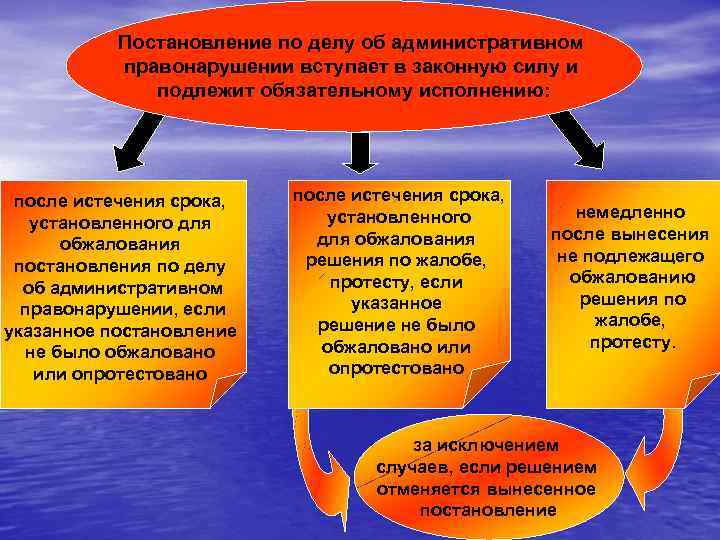 Постановление по делу об административном правонарушении вступает в законную силу и подлежит обязательному исполнению:

после истечения срока, установленного для обжалования постановления по делу об административном правонарушении, если указанное постановление не было обжаловано или опротестовано

после истечения срока, установленного для обжалования решения по жалобе, протесту, если указанное решение не было обжаловано или опротестовано

немедленно после вынесения не подлежащего обжалованию решения по жалобе, протесту.

за исключением случаев, если решением отменяется вынесенное постановление